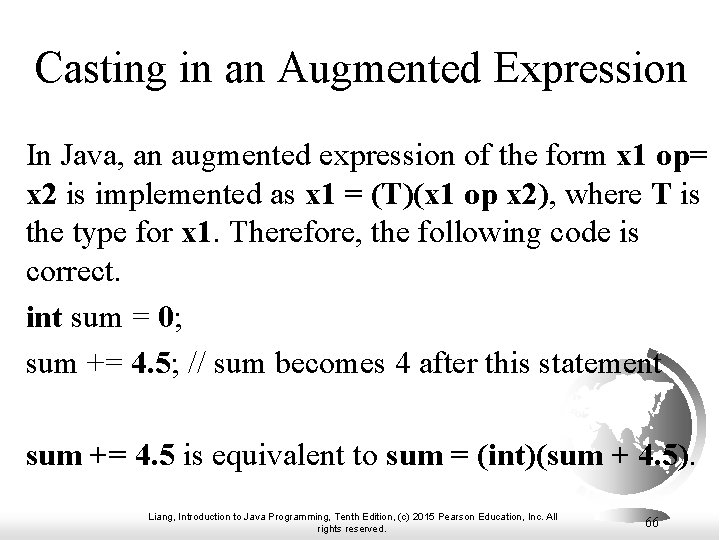 Casting in an Augmented Expression

In Java, an augmented expression of the form x1 op= x2 is implemented as x1 = (T)(x1 op x2), where T is the type for x1. Therefore, the following code is correct.

int sum = 0;

sum += 4.5; // sum becomes 4 after this statement

sum += 4.5 is equivalent to sum = (int)(sum + 4.5).

Liang, Introduction to Java Programming, Tenth Edition, (c) 2015 Pearson Education, Inc. All rights reserved.

66